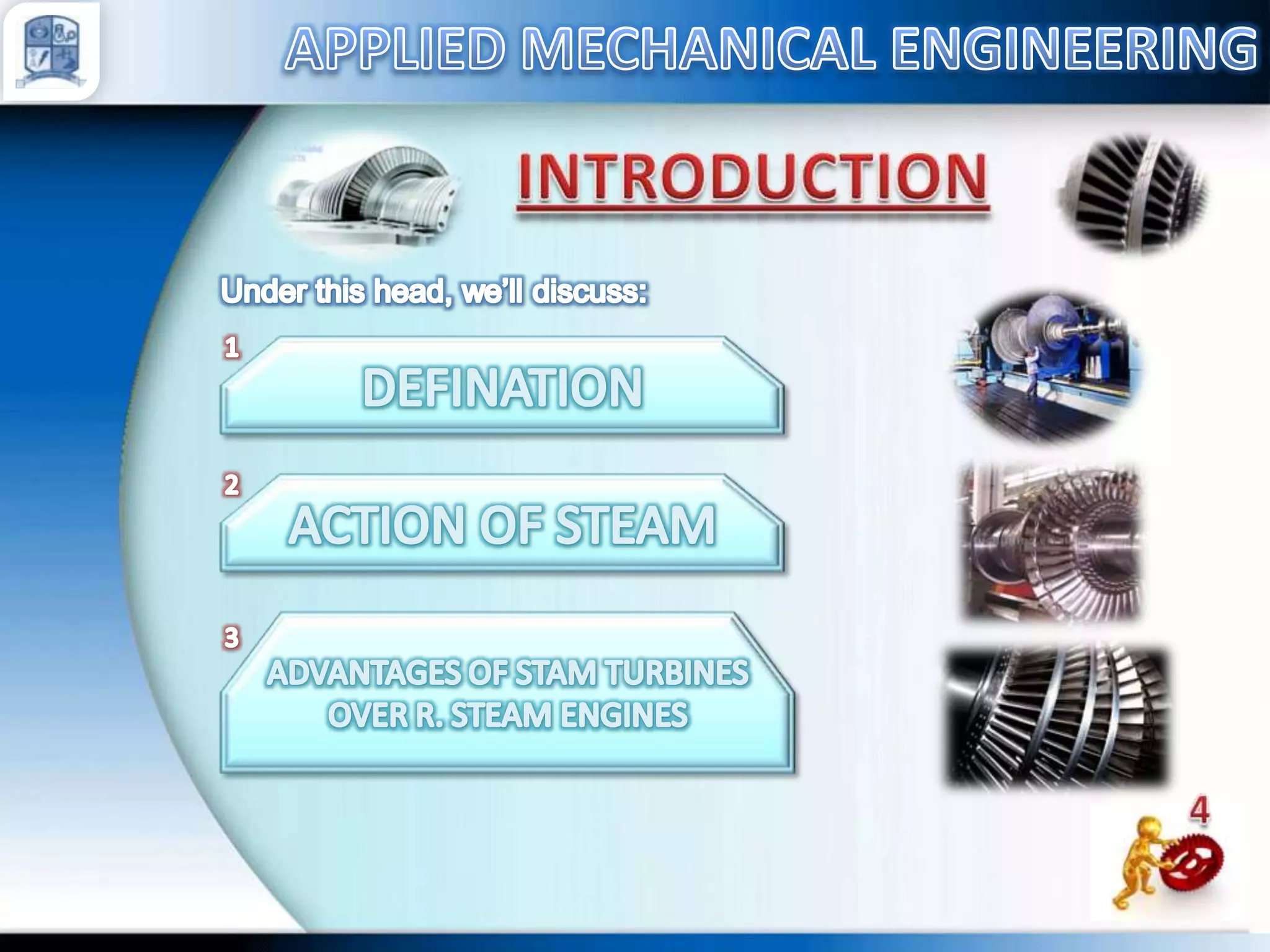 APPLIED MECHANICAL ENGINEERING

INTRODUCTION

Under this head, we'll discuss:

1
DEFINATION

2
ACTION OF STEAM

3
ADVANTAGES OF STAM TURBINES OVER R. STEAM ENGINES

4